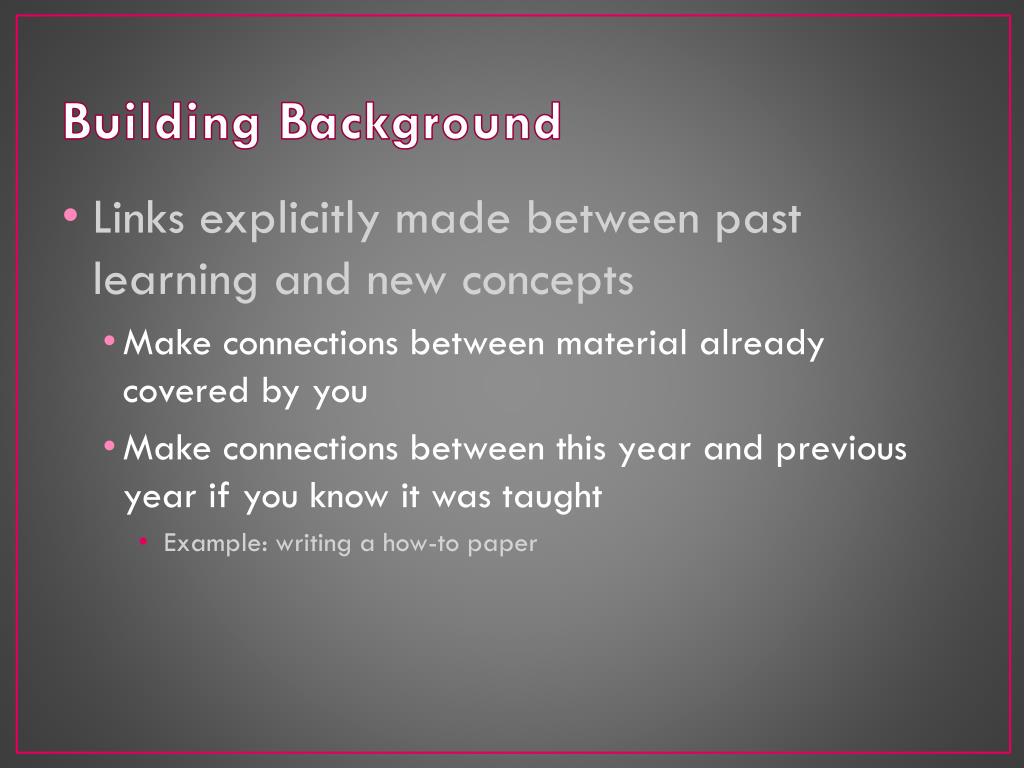 Building Background

• Links explicitly made between past learning and new concepts

• Make connections between material already covered by you

• Make connections between this year and previous year if you know it was taught

• Example: writing a how-to paper